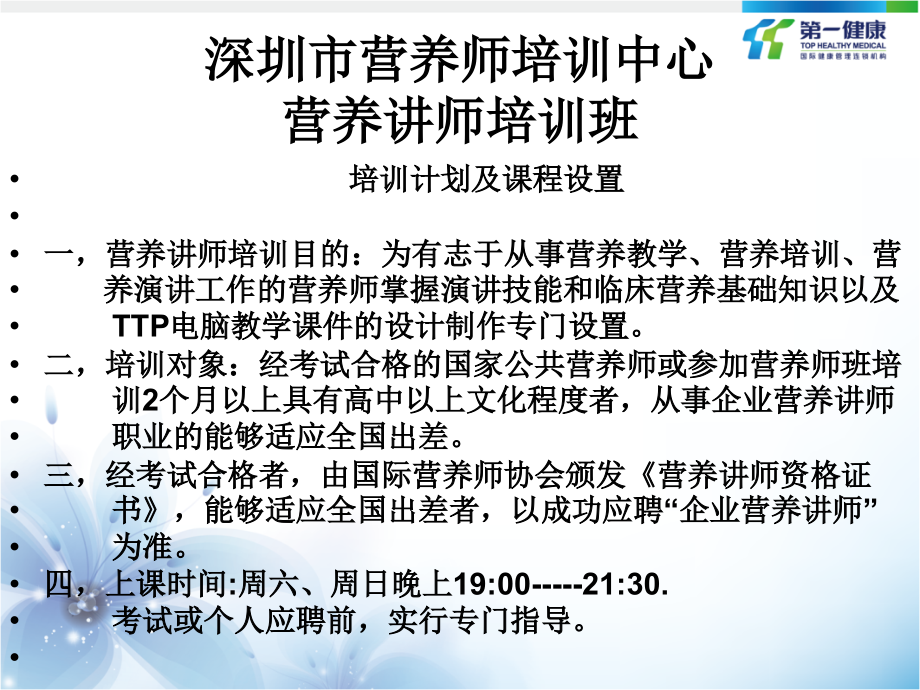 第一健康
TOP HEALTHY MEDICAL
国际健康管理连锁机构

深圳市营养师培训中心
营养讲师培训班

• 培训计划及课程设置
•
• 一，营养讲师培训目的：为有志于从事营养教学、营养培训、营
• 养演讲工作的营养师掌握演讲技能和临床营养基础知识以及
• TTP电脑教学课件的设计制作专门设置。
• 二，培训对象：经考试合格的国家公共营养师或参加营养师班培
• 训2个月以上具有高中以上文化程度者，从事企业营养讲师
• 职业的能够适应全国出差。
• 三，经考试合格者，由国际营养师协会颁发《营养讲师资格证
• 书》，能够适应全国出差者，以成功应聘“企业营养讲师”
• 为准。
• 四，上课时间:周六、周日晚上19:00-----21:30.
• 考试或个人应聘前，实行专门指导。
•